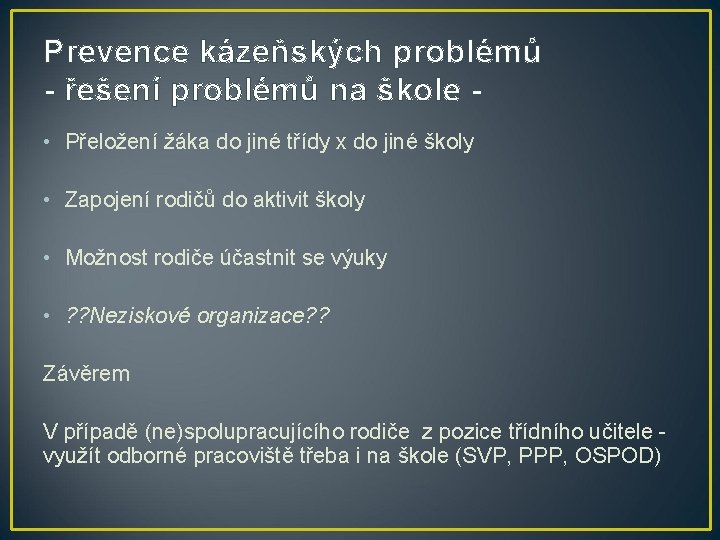 Prevence kázeňských problémů
- řešení problémů na škole -

• Přeložení žáka do jiné třídy x do jiné školy

• Zapojení rodičů do aktivit školy

• Možnost rodiče účastnit se výuky

• ??Neziskové organizace??

Závěrem

V případě (ne)spolupracujícího rodiče z pozice třídního učitele - využít odborné pracoviště třeba i na škole (SVP, PPP, OSPOD)